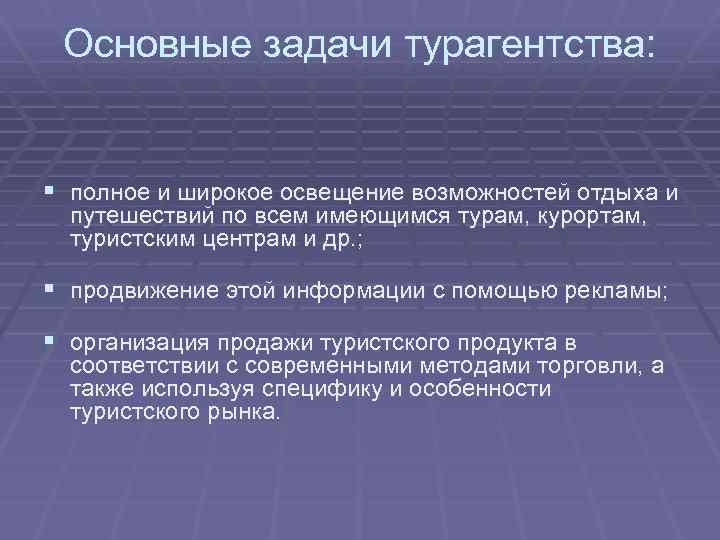 Основные задачи турагентства:

▪ полное и широкое освещение возможностей отдыха и путешествий по всем имеющимся турам, курортам, туристским центрам и др.;

▪ продвижение этой информации с помощью рекламы;

▪ организация продажи туристского продукта в соответствии с современными методами торговли, а также используя специфику и особенности туристского рынка.